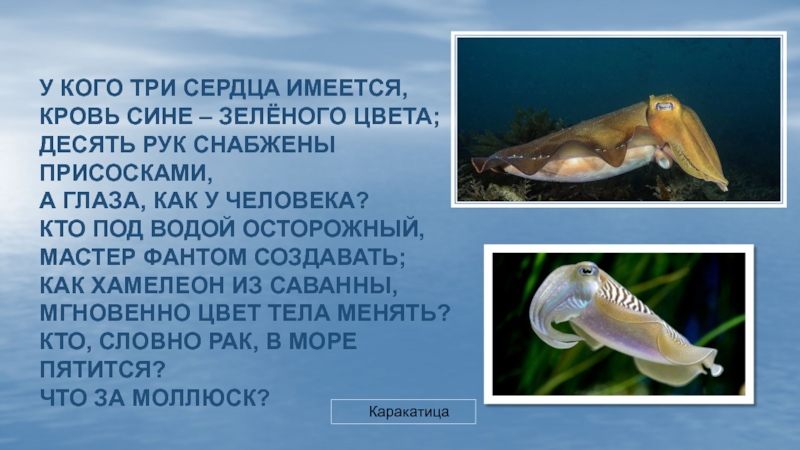 У КОГО ТРИ СЕРДЦА ИМЕЕТСЯ,
КРОВЬ СИНЕ – ЗЕЛЁНОГО ЦВЕТА;
ДЕСЯТЬ РУК СНАБЖЕНЫ ПРИСОСКАМИ,
А ГЛАЗА, КАК У ЧЕЛОВЕКА?
КТО ПОД ВОДОЙ ОСТОРОЖНЫЙ,
МАСТЕР ФАНТОМ СОЗДАВАТЬ;
КАК ХАМЕЛЕОН ИЗ САВАННЫ,
МГНОВЕННО ЦВЕТ ТЕЛА МЕНЯТЬ?
КТО, СЛОВНО РАК, В МОРЕ ПЯТИТСЯ?
ЧТО ЗА МОЛЛЮСК?

Каракатица